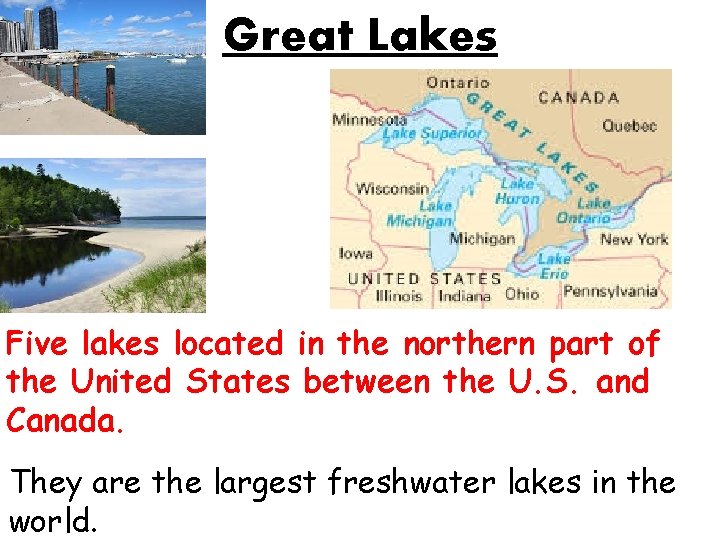 Great Lakes

Ontario
CANADA
GREAT LAKES
Minnesota
Lake Superior
Quebec
Wisconsin
Lake Michigan
Lake Huron
Lake Ontario
Michigan
New York
Iowa
Lake Erie
UNITED STATES
Illinois
Indiana
Ohio
Pennsylvania

Five lakes located in the northern part of the United States between the U.S. and Canada.

They are the largest freshwater lakes in the world.